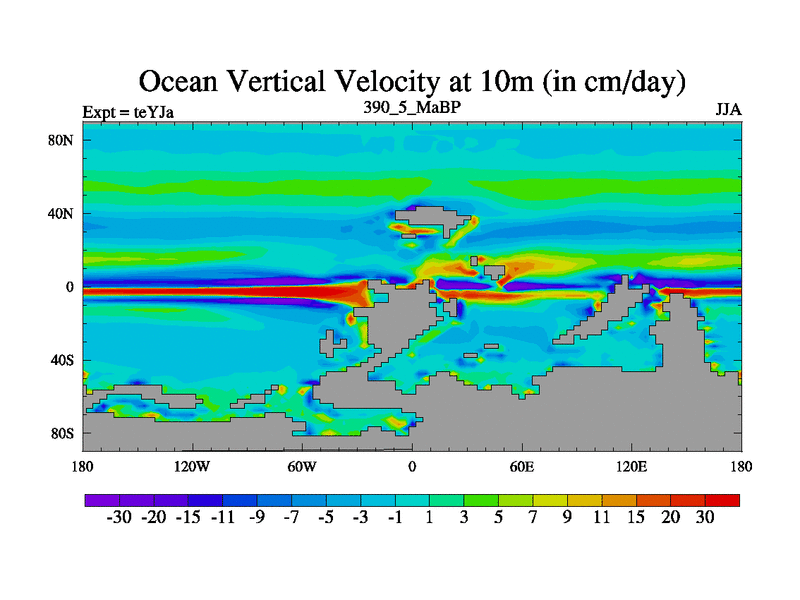 Ocean Vertical Velocity at 10m (in cm/day)

Expt = teYJa
390_5_MaBP
JJA

80N
40N
0
40S
80S

180
120W
60W
0
60E
120E
180

-30 -20 -15 -11 -9 -7 -5 -3 -1 1 3 5 7 9 11 15 20 30